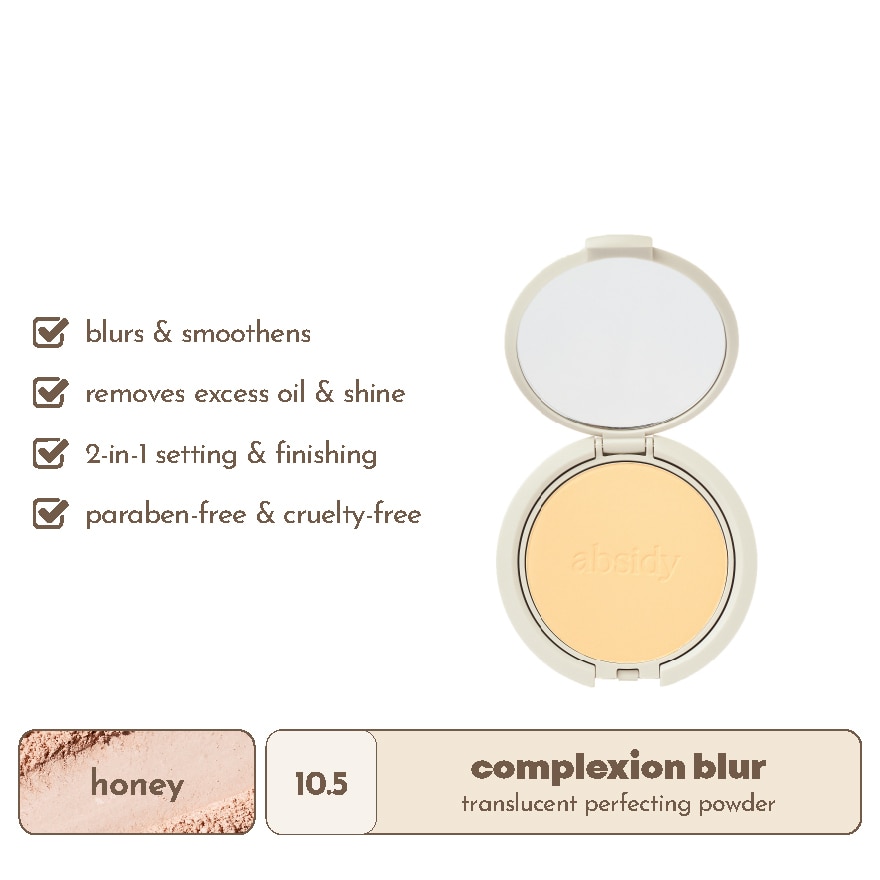 blurs & smoothens

removes excess oil & shine

2-in-1 setting & finishing

paraben-free & cruelty-free

absidy

honey

10.5

complexion blur
translucent perfecting powder